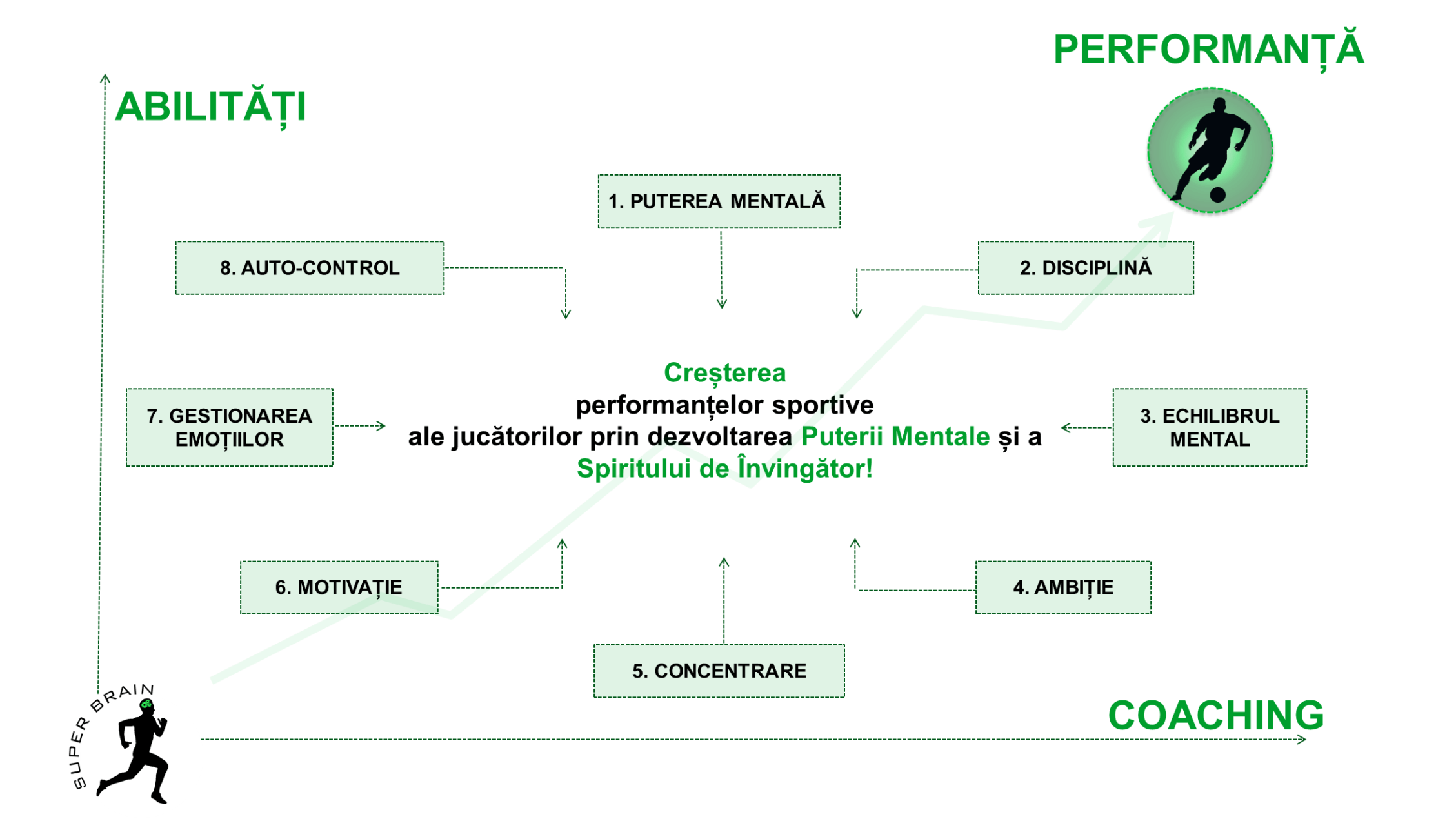 PERFORMANȚĂ

ABILITĂȚI

1. PUTEREA MENTALĂ

8. AUTO-CONTROL

2. DISCIPLINĂ

7. GESTIONAREA EMOȚIILOR

Creșterea performanțelor sportive ale jucătorilor prin dezvoltarea Puterii Mentale și a Spiritului de Învingător!

3. ECHILIBRUL MENTAL

6. MOTIVAȚIE

4. AMBIȚIE

5. CONCENTRARE

SUPER BRAIN

COACHING